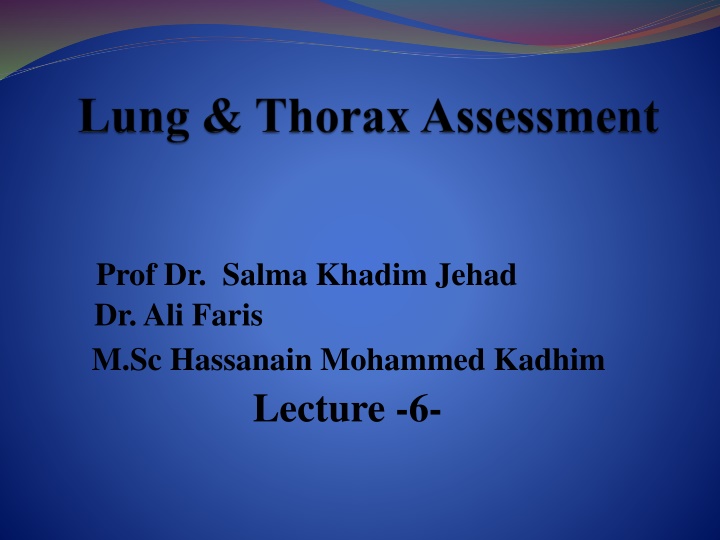 Lung & Thorax Assessment

Prof Dr. Salma Khadim Jehad
Dr. Ali Faris
M.Sc Hassanain Mohammed Kadhim
Lecture -6-